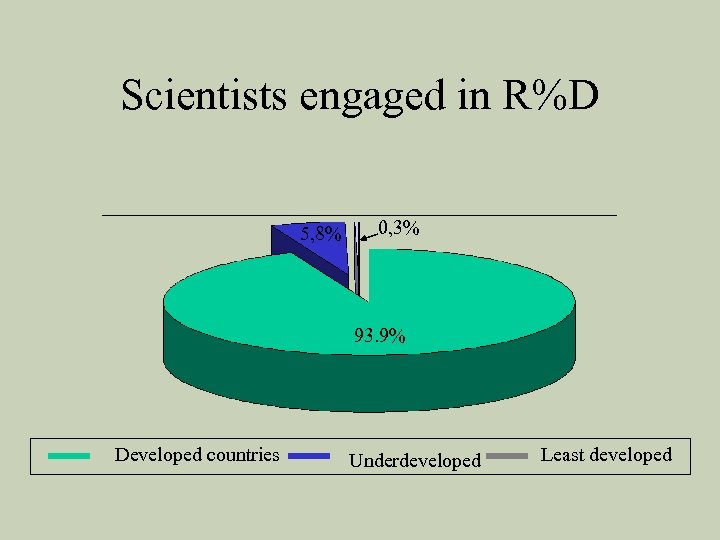 Scientists engaged in R%D

5,8%

0,3%

93.9%

Developed countries
Underdeveloped
Least developed